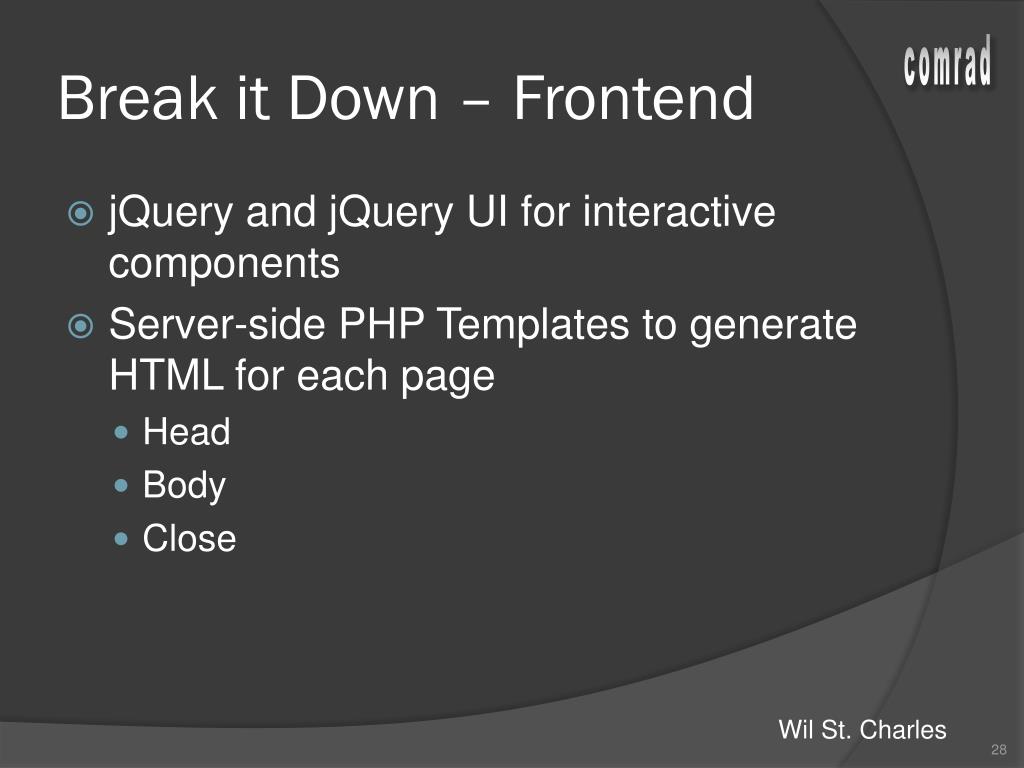 comrad

Break it Down – Frontend

jQuery and jQuery UI for interactive components

Server-side PHP Templates to generate HTML for each page

Head

Body

Close

Wil St. Charles

28